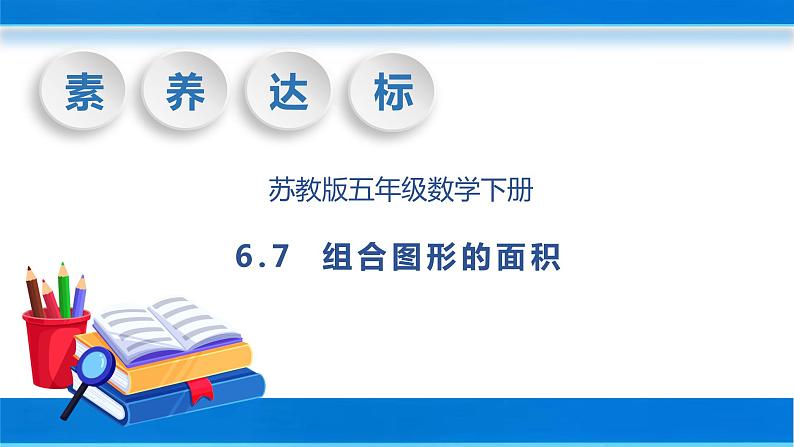 素 养 达 标

苏教版五年级数学下册

6.7 组合图形的面积